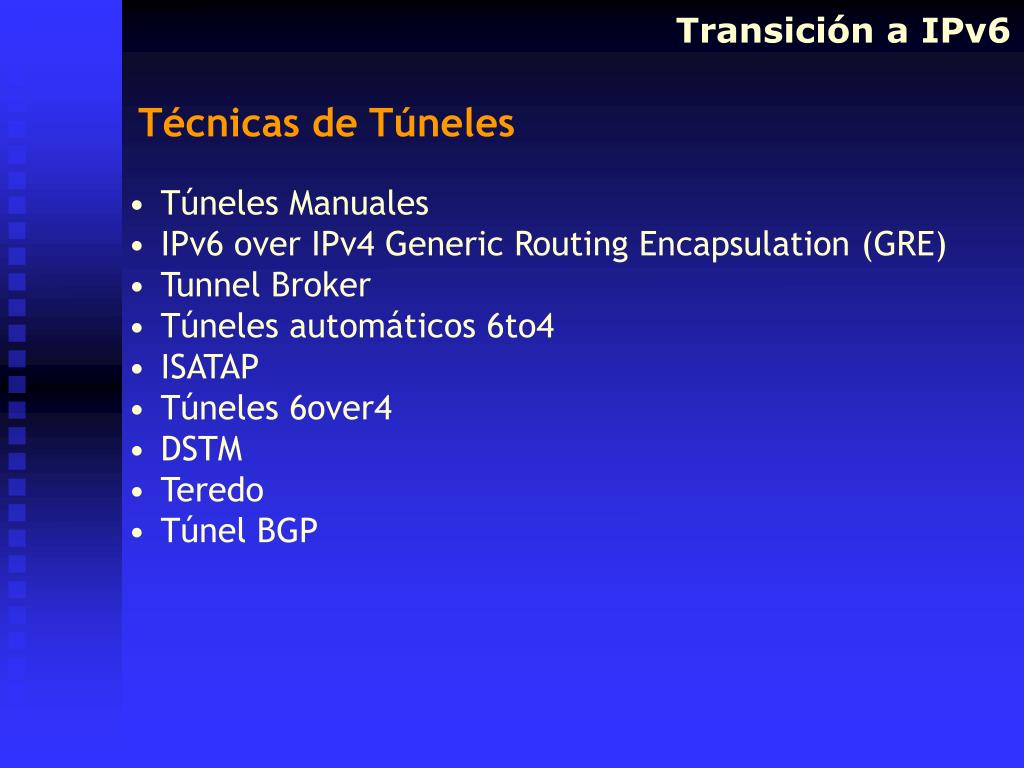 Transición a IPv6

Técnicas de Túneles

• Túneles Manuales
• IPv6 over IPv4 Generic Routing Encapsulation (GRE)
• Tunnel Broker
• Túneles automáticos 6to4
• ISATAP
• Túneles 6over4
• DSTM
• Teredo
• Túnel BGP